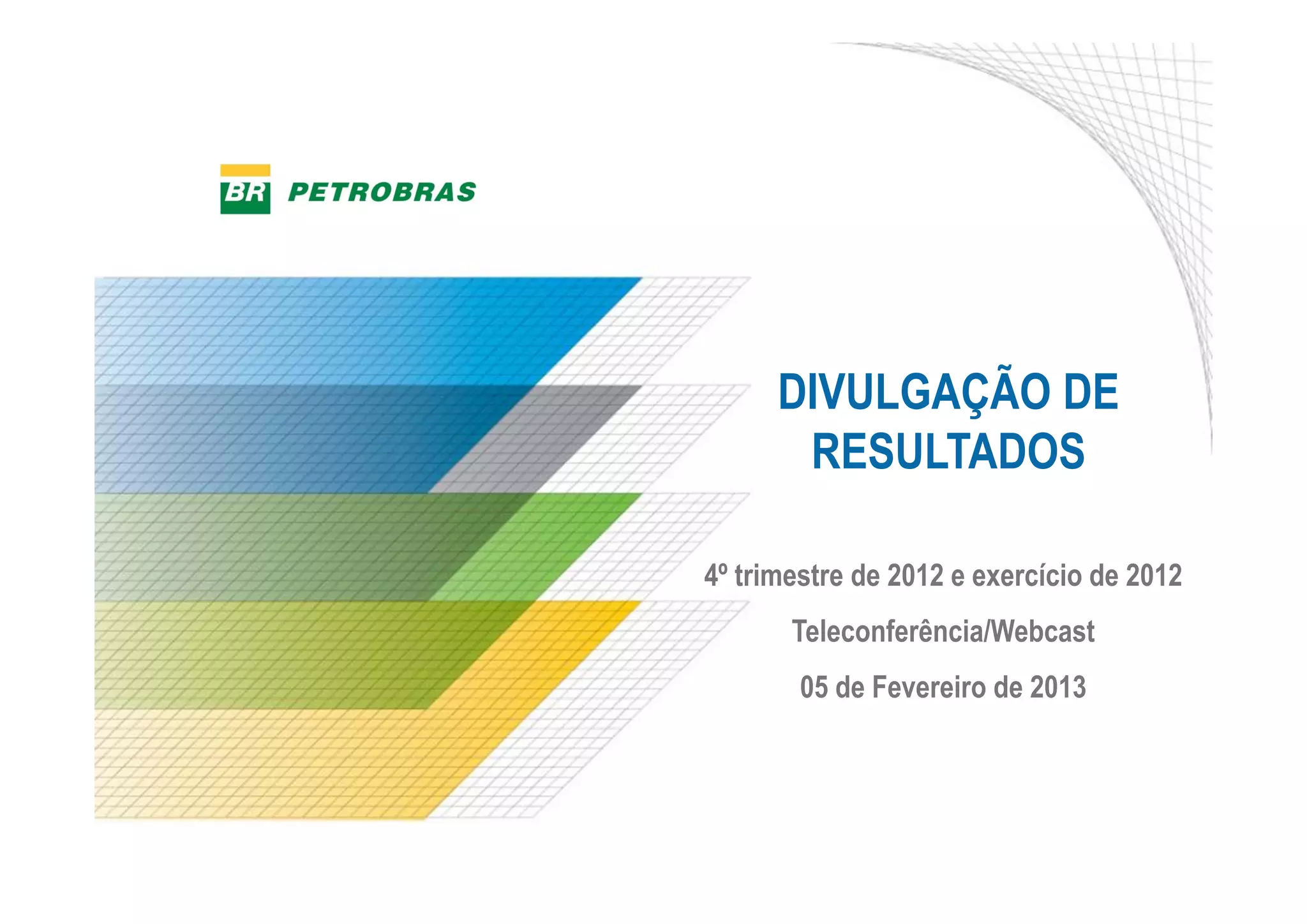 BR PETROBRAS

DIVULGAÇÃO DE RESULTADOS

4º trimestre de 2012 e exercício de 2012

Teleconferência/Webcast

05 de Fevereiro de 2013